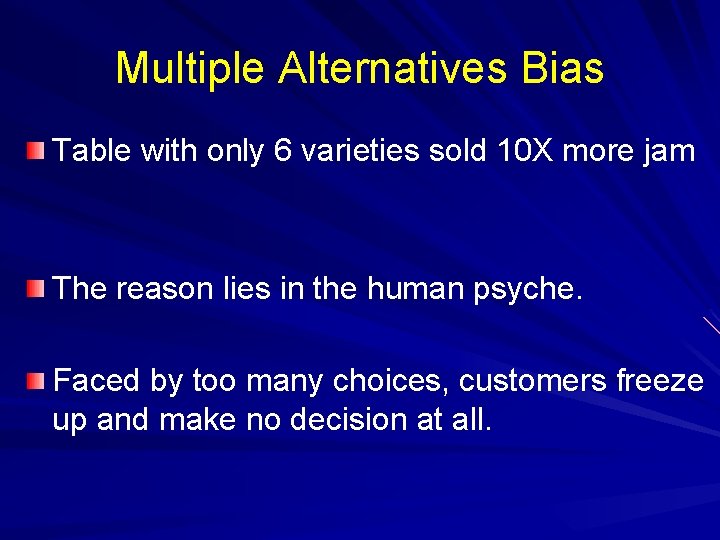 Multiple Alternatives Bias

Table with only 6 varieties sold 10X more jam

The reason lies in the human psyche.

Faced by too many choices, customers freeze up and make no decision at all.